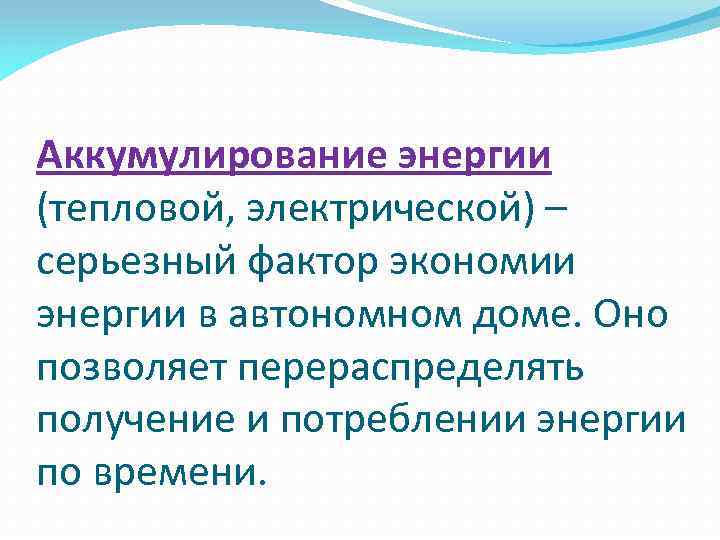 Аккумулирование энергии (тепловой, электрической) – серьезный фактор экономии энергии в автономном доме. Оно позволяет перераспределять получение и потреблении энергии по времени.